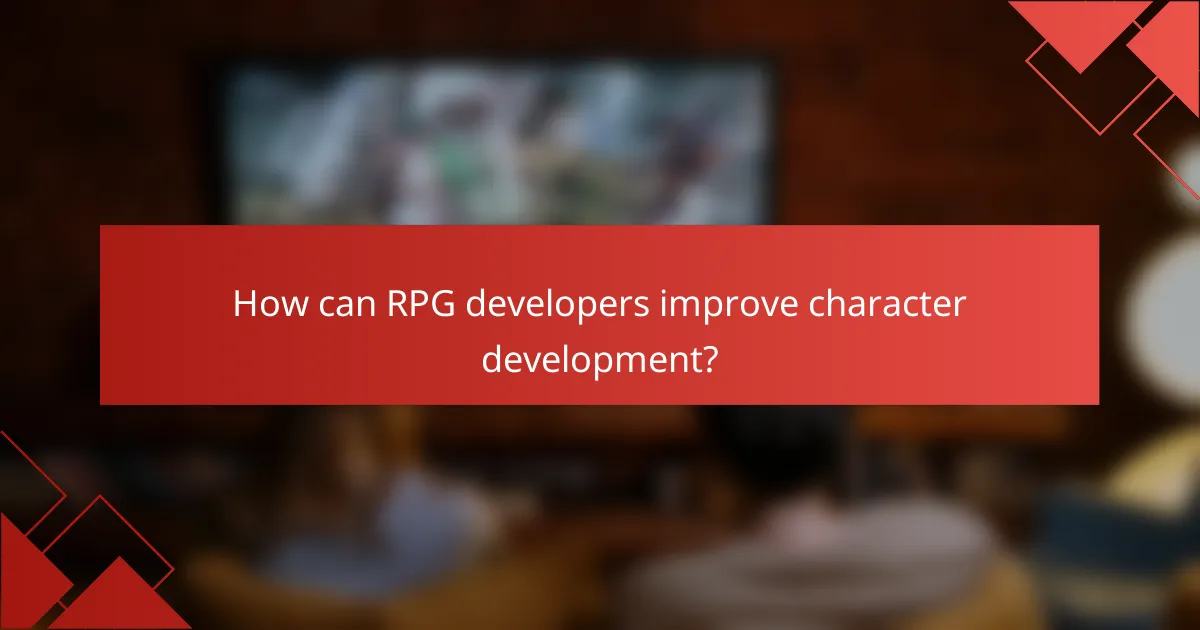 How can RPG developers improve character development?